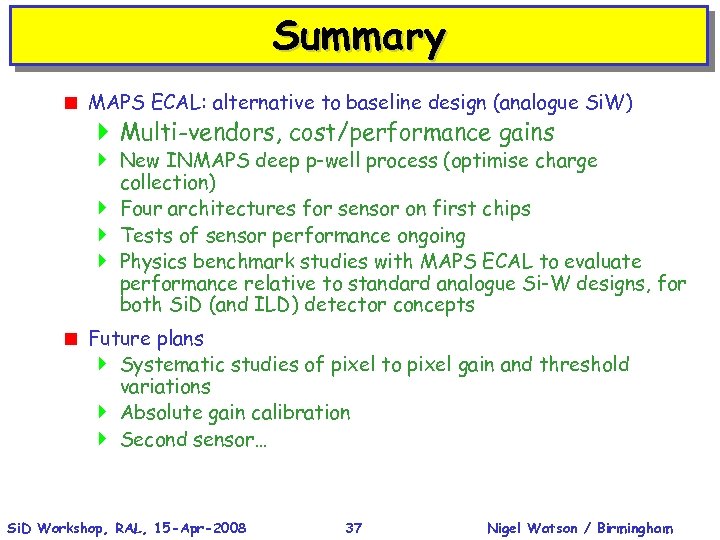 Summary

MAPS ECAL: alternative to baseline design (analogue SiW)

Multi-vendors, cost/performance gains

New INMAPS deep p-well process (optimise charge collection)

Four architectures for sensor on first chips

Tests of sensor performance ongoing

Physics benchmark studies with MAPS ECAL to evaluate performance relative to standard analogue Si-W designs, for both SiD (and ILD) detector concepts

Future plans

Systematic studies of pixel to pixel gain and threshold variations

Absolute gain calibration

Second sensor…

SiD Workshop, RAL, 15-Apr-2008 37 Nigel Watson / Birmingham